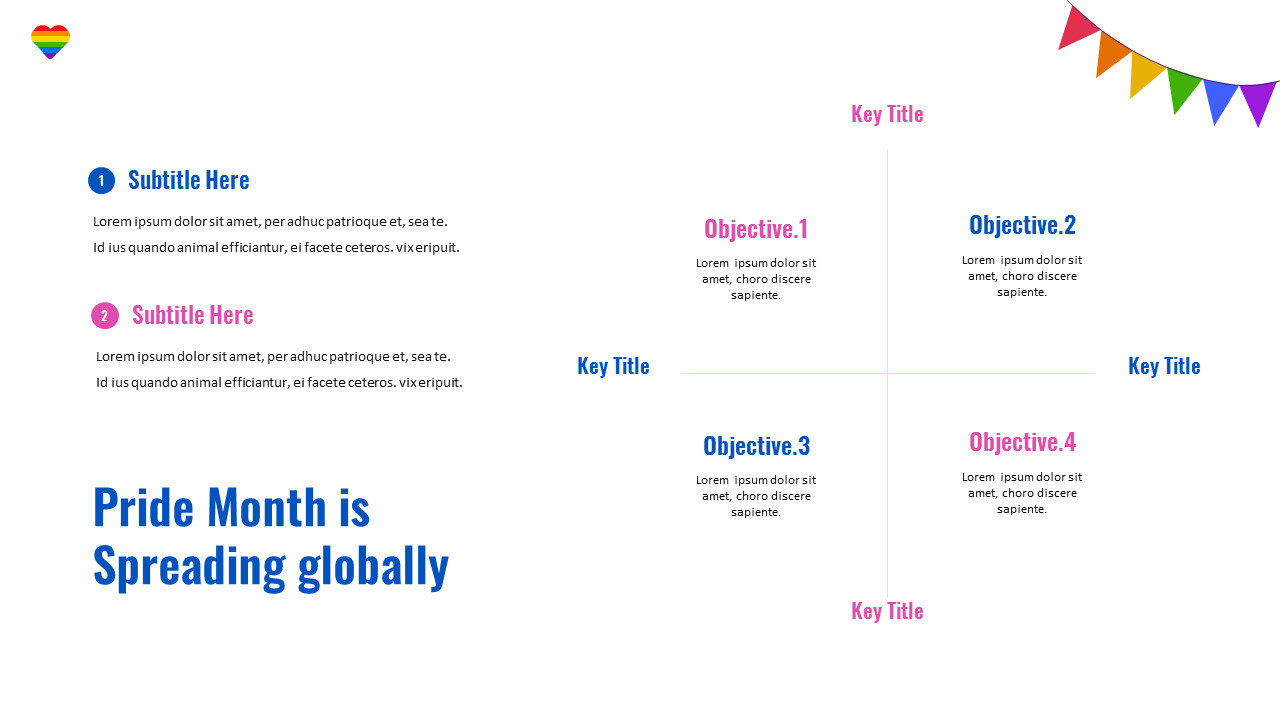 1 Subtitle Here

Lorem ipsum dolor sit amet, per adhuc patrioque et, sea te. Id ius quando animal efficiantur, ei facete ceteros. vix eripuit.

2 Subtitle Here

Lorem ipsum dolor sit amet, per adhuc patrioque et, sea te. Id ius quando animal efficiantur, ei facete ceteros. vix eripuit.

Pride Month is Spreading globally

Key Title

Objective.1

Lorem ipsum dolor sit amet, choro discere sapiente.

Objective.2

Lorem ipsum dolor sit amet, choro discere sapiente.

Key Title

Key Title

Objective.3

Lorem ipsum dolor sit amet, choro discere sapiente.

Objective.4

Lorem ipsum dolor sit amet, choro discere sapiente.

Key Title